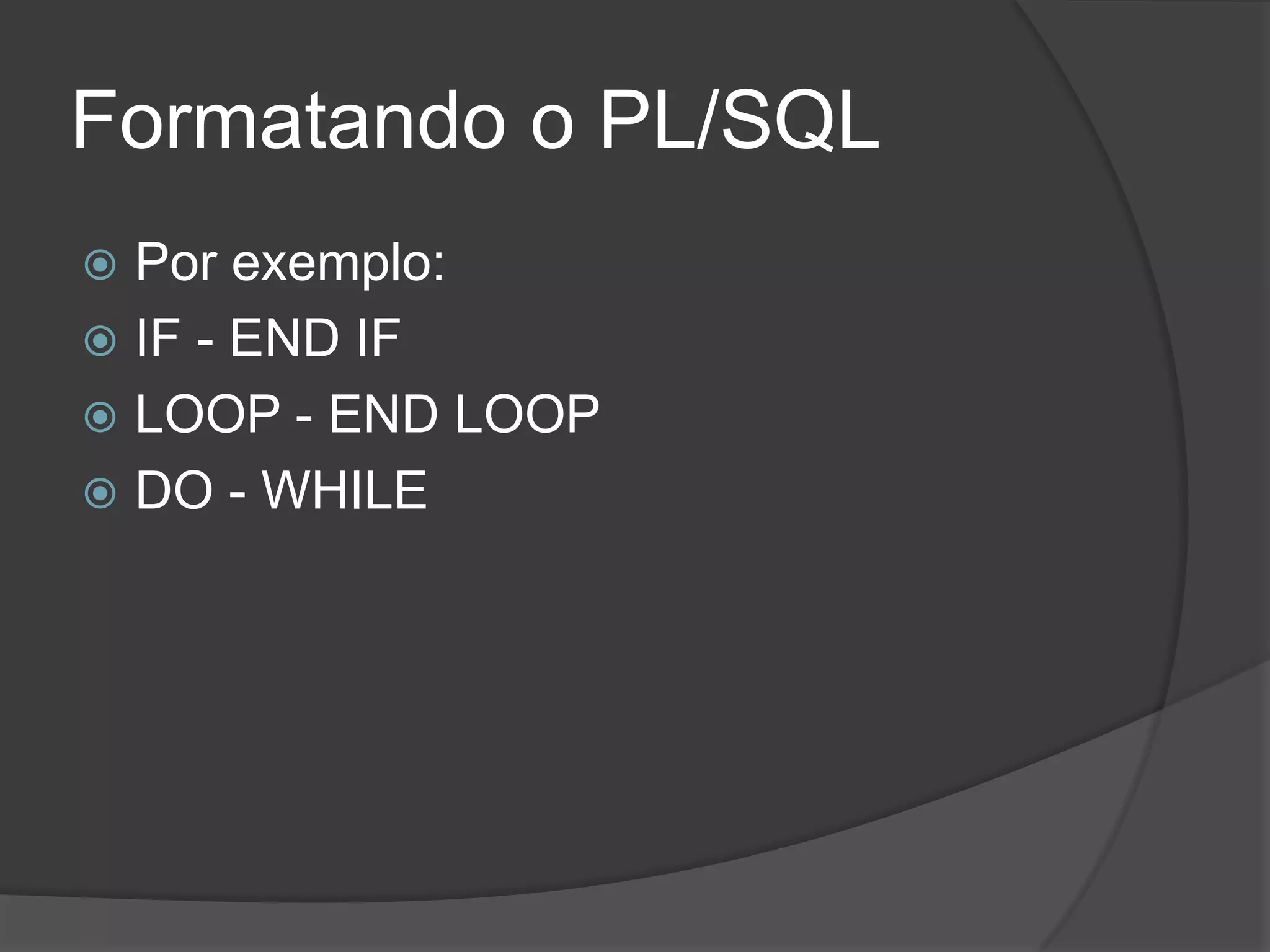 Formatando o PL/SQL

Por exemplo:
IF - END IF
LOOP - END LOOP
DO - WHILE